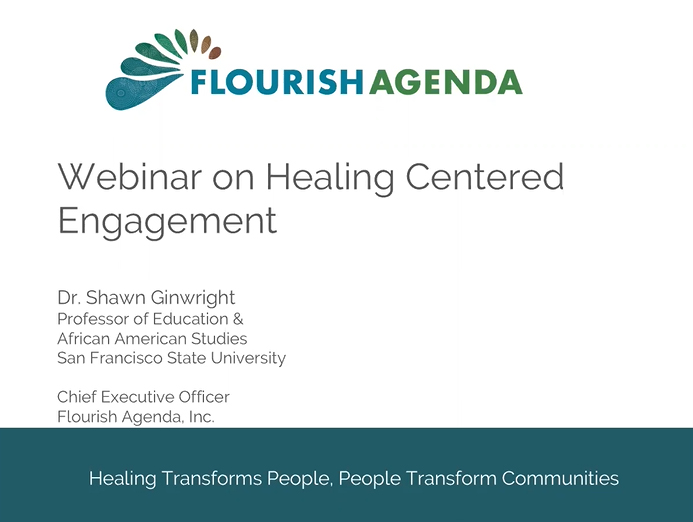 FLOURISH AGENDA

Webinar on Healing Centered Engagement

Dr. Shawn Ginwright
Professor of Education &
African American Studies
San Francisco State University

Chief Executive Officer
Flourish Agenda, Inc.

Healing Transforms People, People Transform Communities